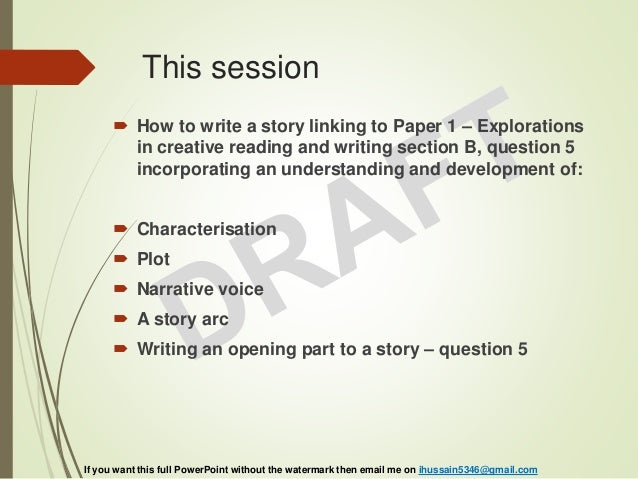 This session

How to write a story linking to Paper 1 – Explorations in creative reading and writing section B, question 5 incorporating an understanding and development of:

Characterisation

Plot

Narrative voice

A story arc

Writing an opening part to a story – question 5

DRAFT

If you want this full PowerPoint without the watermark then email me on ihussain5346@gmail.com